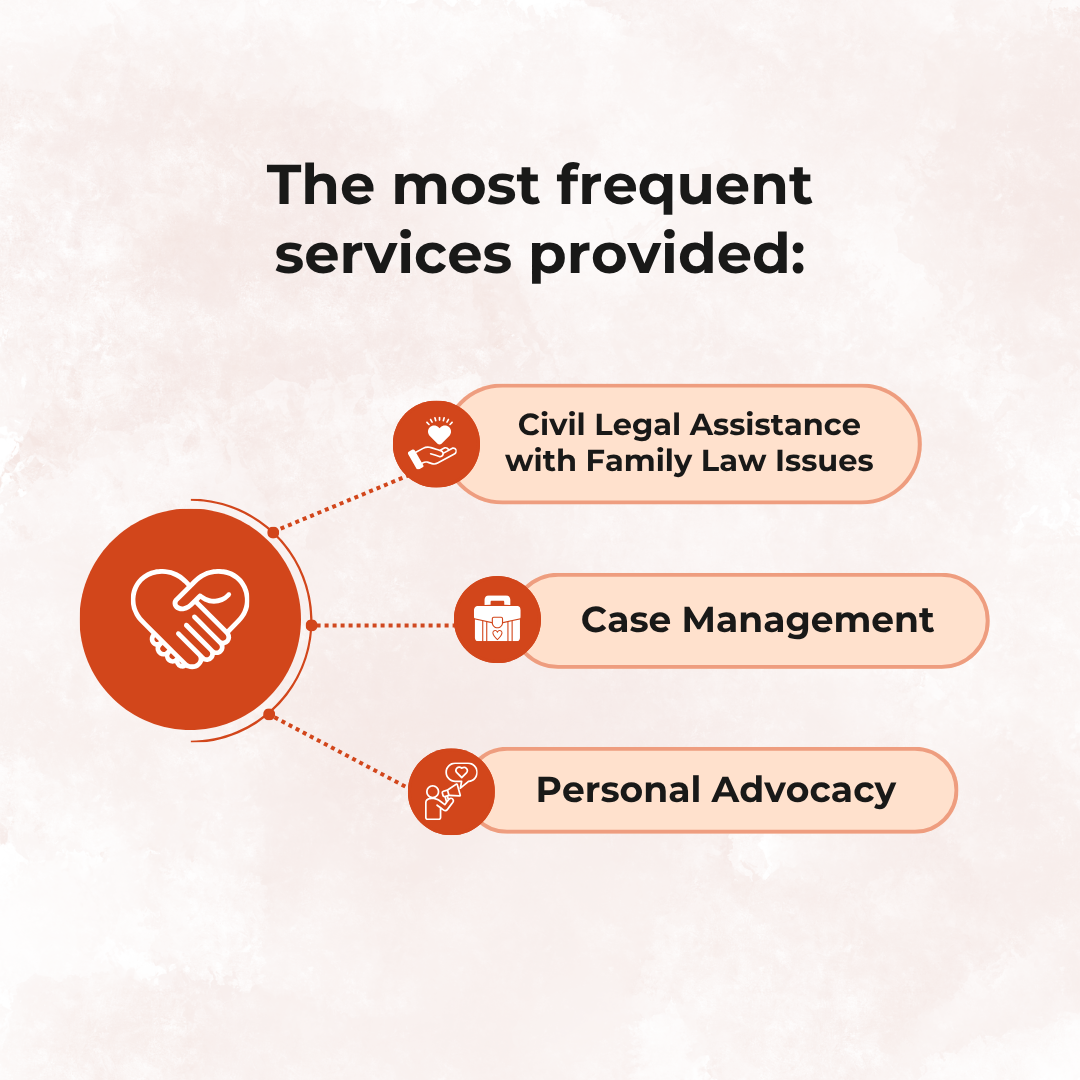 The most frequent services provided:

Civil Legal Assistance with Family Law Issues

Case Management

Personal Advocacy